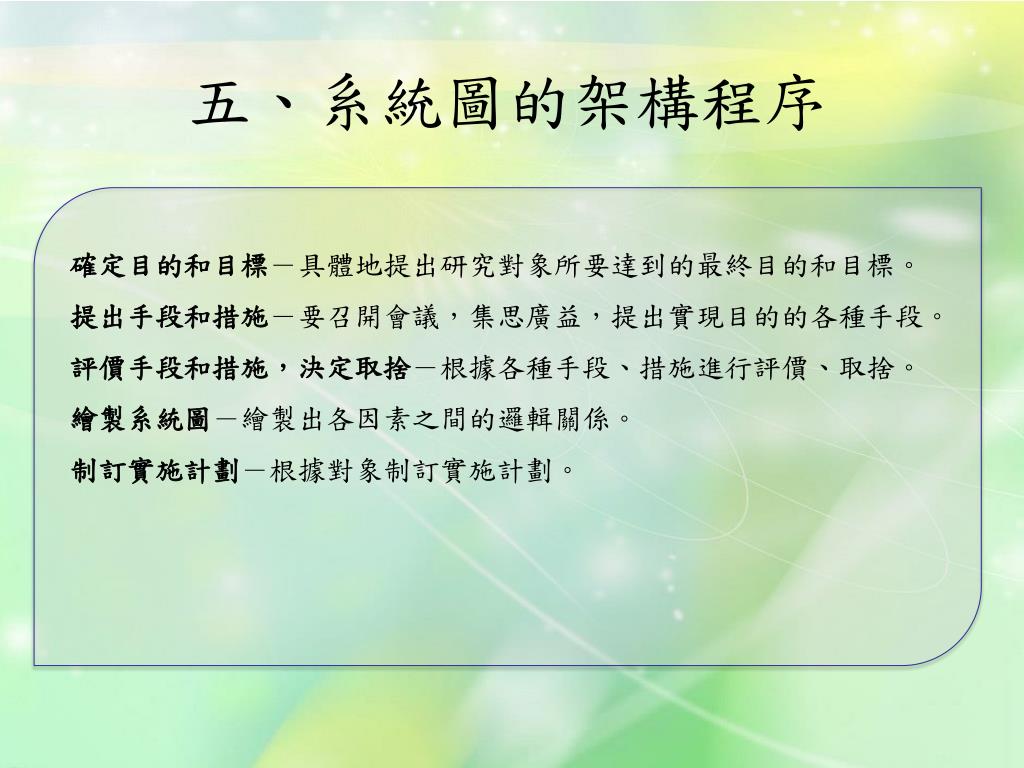 五、系統圖的架構程序

確定目的和目標－具體地提出研究對象所要達到的最終目的和目標。

提出手段和措施－要召開會議，集思廣益，提出實現目的的各種手段。

評價手段和措施，決定取捨－根據各種手段、措施進行評價、取捨。

繪製系統圖－繪製出各因素之間的邏輯關係。

制訂實施計劃－根據對象制訂實施計劃。